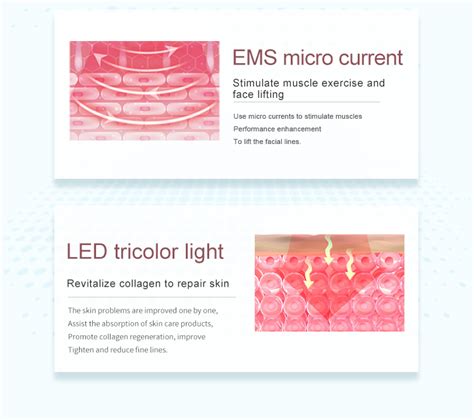 EMS micro current

Stimulate muscle exercise and face lifting

Use micro currents to stimulate muscles
Performance enhancement
To lift the facial lines.

LED tricolor light

Revitalize collagen to repair skin

The skin problems are improved one by one,
Assist the absorption of skin care products,
Promote collagen regeneration, improve
Tighten and reduce fine lines.